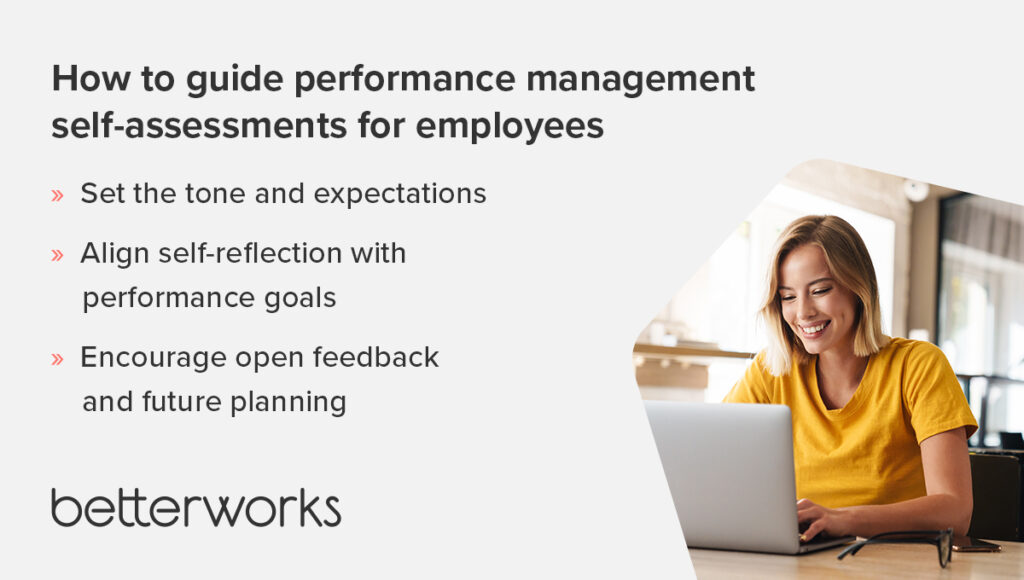 How to guide performance management self-assessments for employees

» Set the tone and expectations

» Align self-reflection with performance goals

» Encourage open feedback and future planning

betterworks